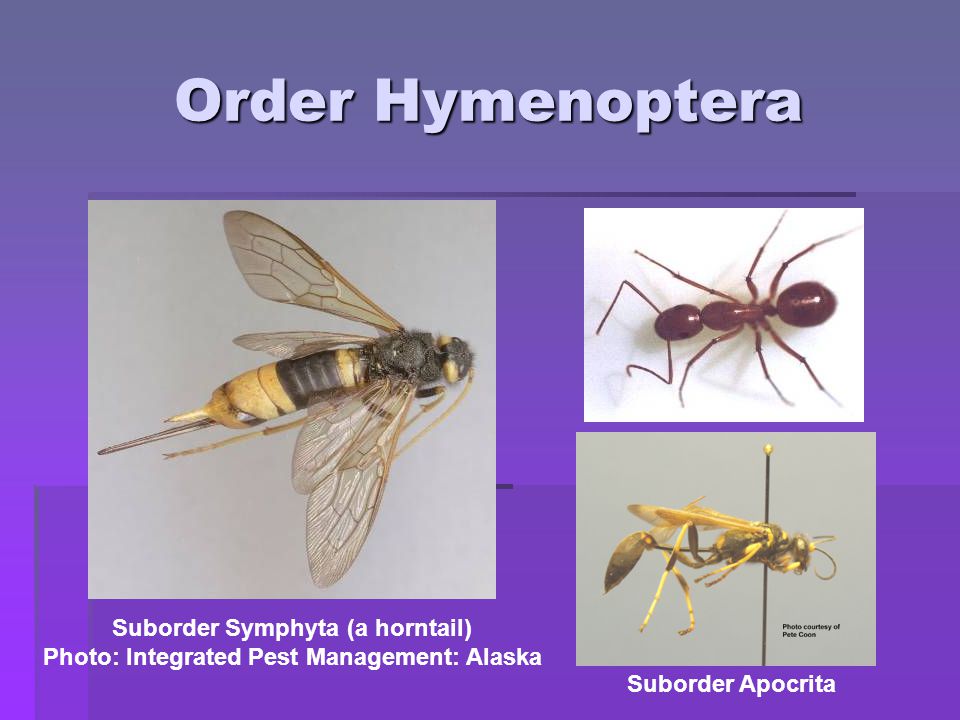 Order Hymenoptera

Suborder Symphyta (a horntail)
Photo: Integrated Pest Management: Alaska

Photo courtesy of Pete Coon

Suborder Apocrita